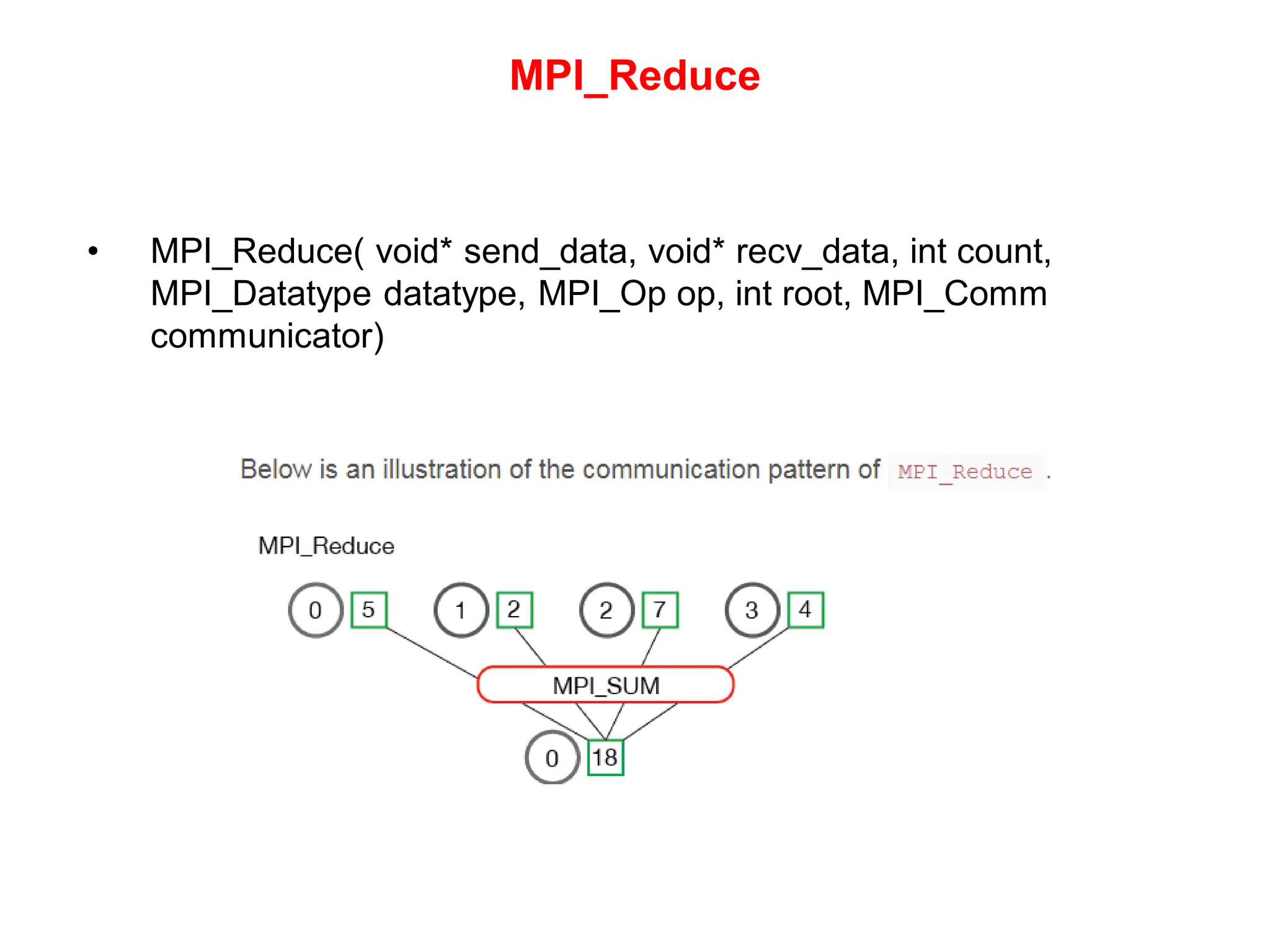 MPI_Reduce

• MPI_Reduce( void* send_data, void* recv_data, int count, MPI_Datatype datatype, MPI_Op op, int root, MPI_Comm communicator)

Below is an illustration of the communication pattern of MPI_Reduce .

MPI_Reduce

0 5 1 2 2 7 3 4

MPI_SUM

0 18